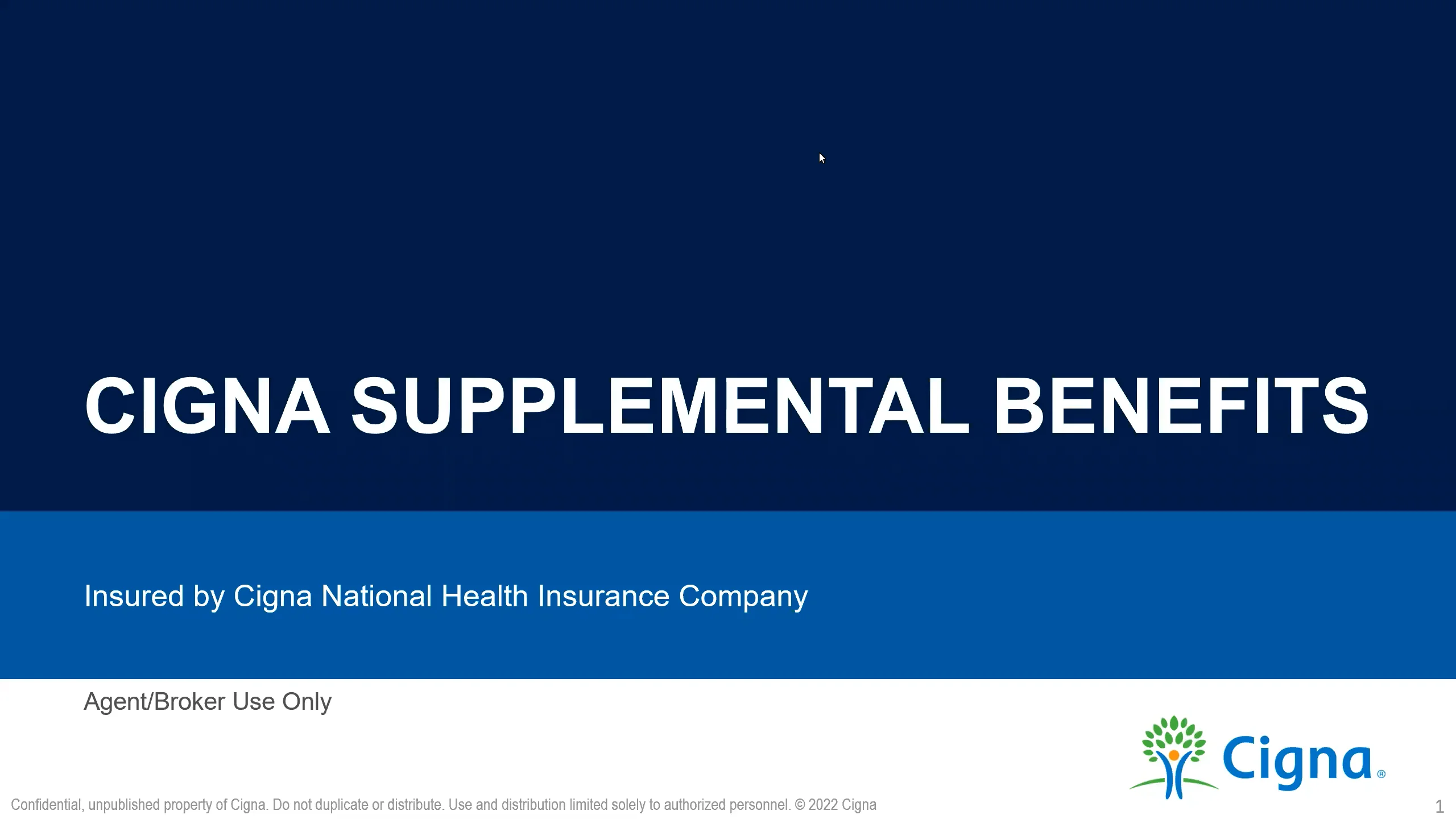 CIGNA SUPPLEMENTAL BENEFITS

Insured by Cigna National Health Insurance Company

Agent/Broker Use Only

Cigna®

Confidential, unpublished property of Cigna. Do not duplicate or distribute. Use and distribution limited solely to authorized personnel. © 2022 Cigna

1